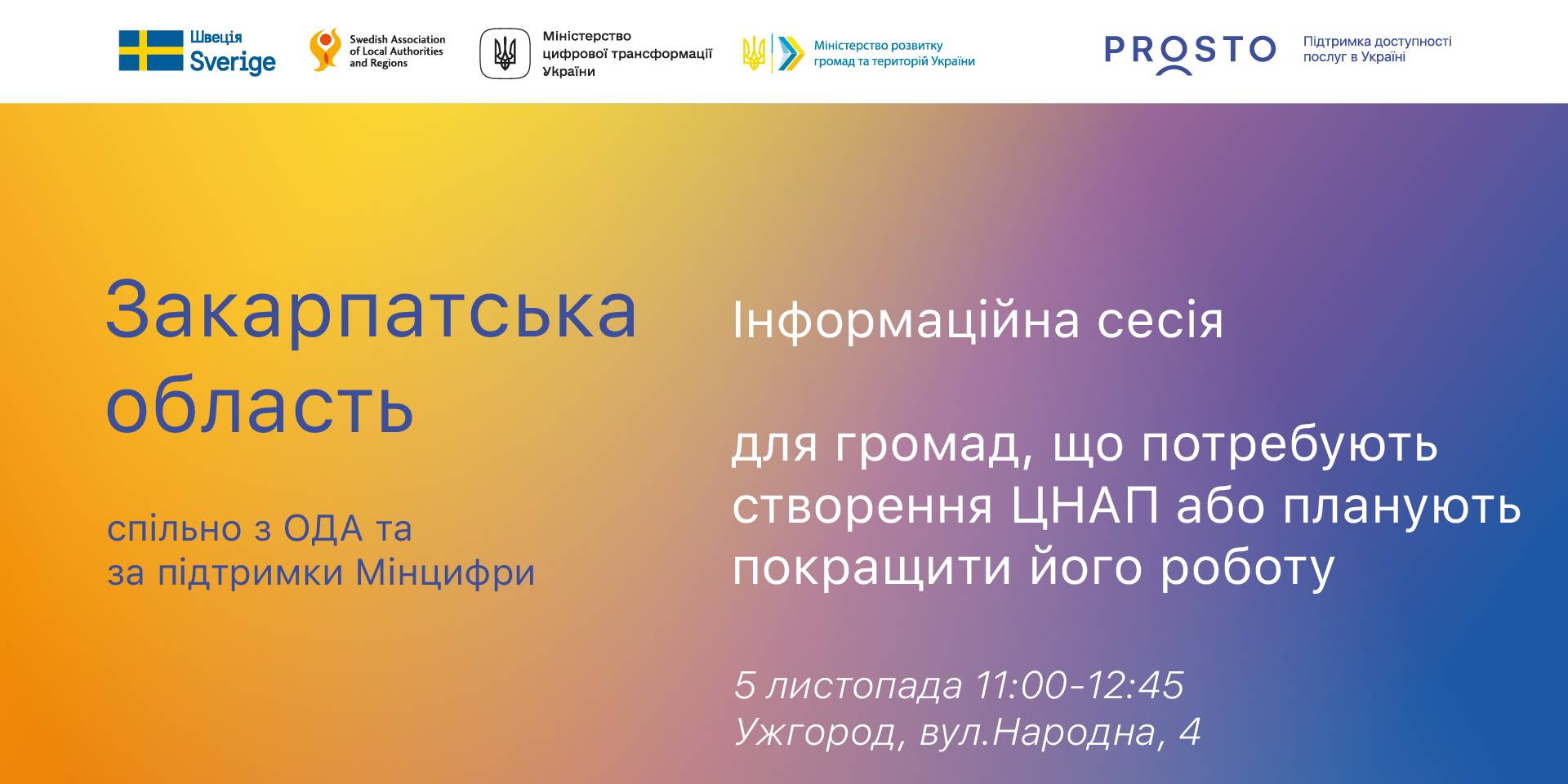 Швеція
Sverige

Swedish Association of Local Authorities and Regions

Міністерство цифрової трансформації України

Міністерство розвитку громад та територій України

PROSTO

Підтримка доступності послуг в Україні

Закарпатська область

спільно з ОДА та за підтримки Мінцифри

Інформаційна сесія

для громад, що потребують створення ЦНАП або планують покращити його роботу

5 листопада 11:00-12:45
Ужгород, вул.Народна, 4